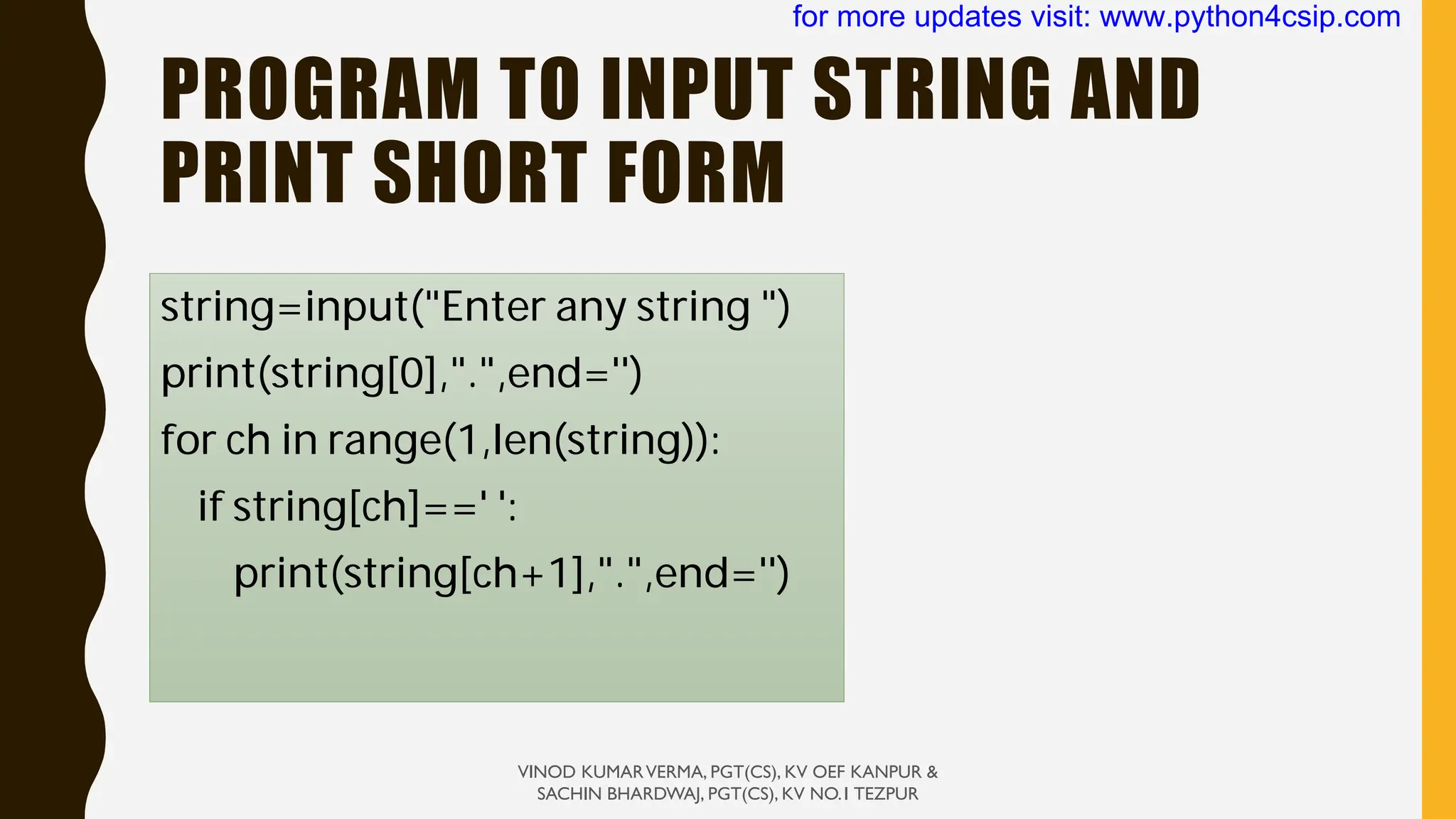 for more updates visit: www.python4csip.com

PROGRAM TO INPUT STRING AND PRINT SHORT FORM

string=input("Enter any string ")
print(string[0],".",end='')
for ch in range(1,len(string)):
    if string[ch]==' ':
        print(string[ch+1],".",end='')

VINOD KUMAR VERMA, PGT(CS), KV OEF KANPUR & SACHIN BHARDWAJ, PGT(CS), KV NO.1 TEZPUR